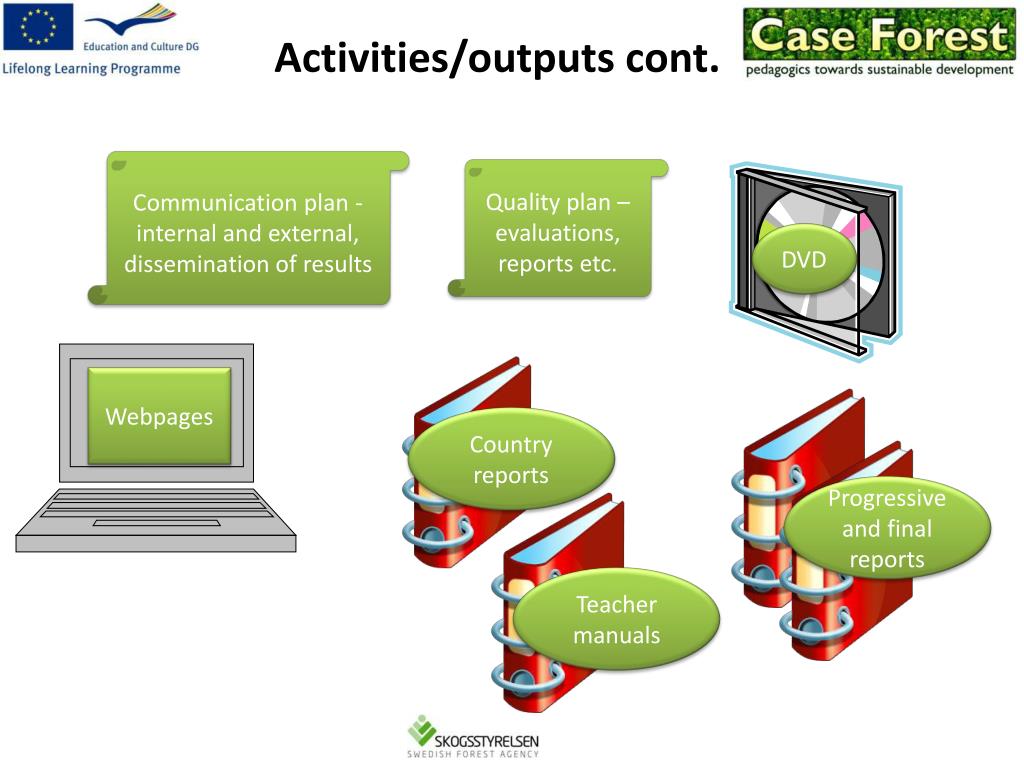 Education and Culture DG
Lifelong Learning Programme

Activities/outputs cont.

Case Forest
pedagogics towards sustainable development

Communication plan - internal and external, dissemination of results

Quality plan – evaluations, reports etc.

DVD

Webpages

Country reports

Teacher manuals

Progressive and final reports

SKOGSSTYRELSEN
SWEDISH FOREST AGENCY